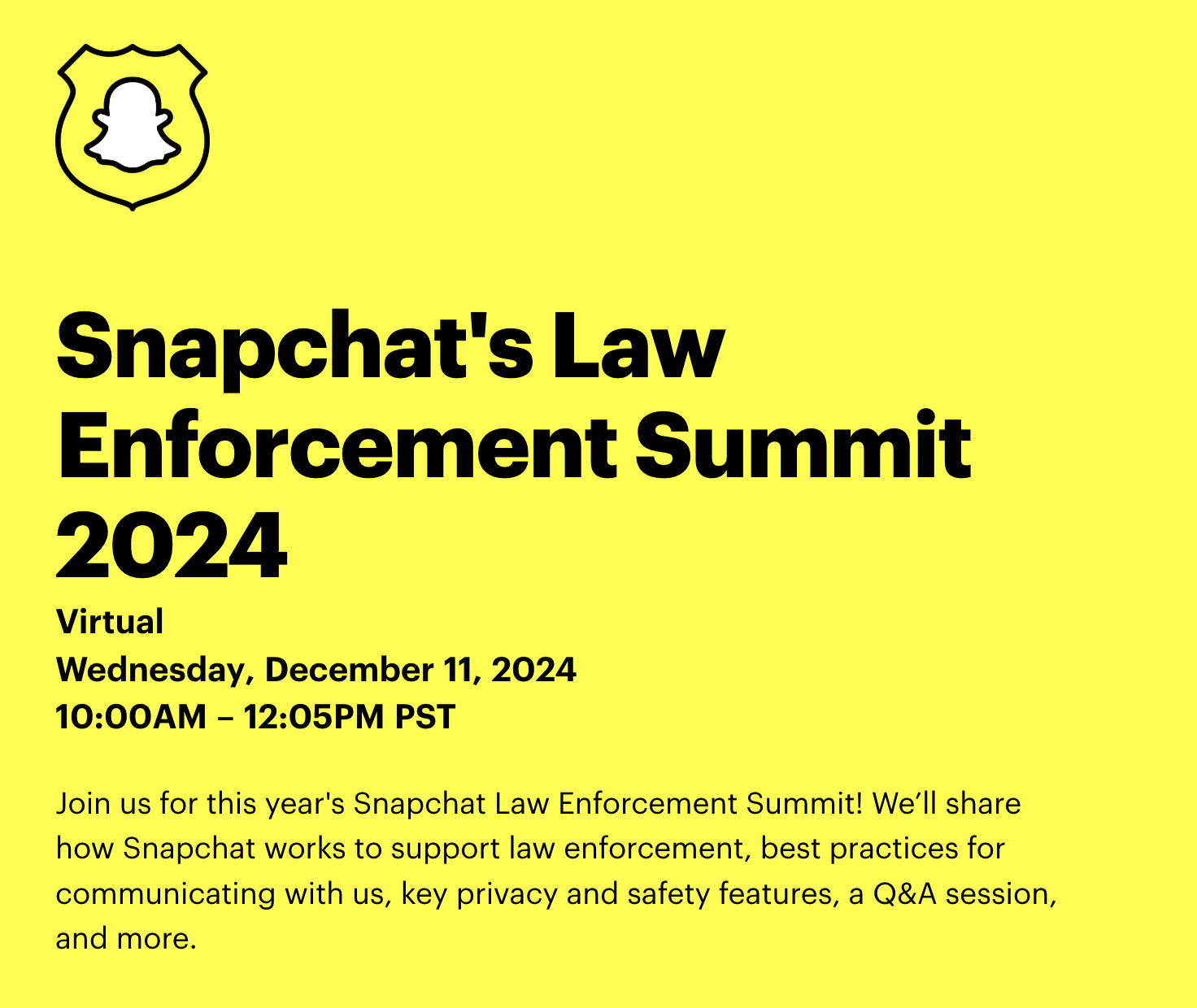 Snapchat's Law Enforcement Summit 2024

Virtual
Wednesday, December 11, 2024
10:00AM – 12:05PM PST

Join us for this year's Snapchat Law Enforcement Summit! We’ll share how Snapchat works to support law enforcement, best practices for communicating with us, key privacy and safety features, a Q&A session, and more.